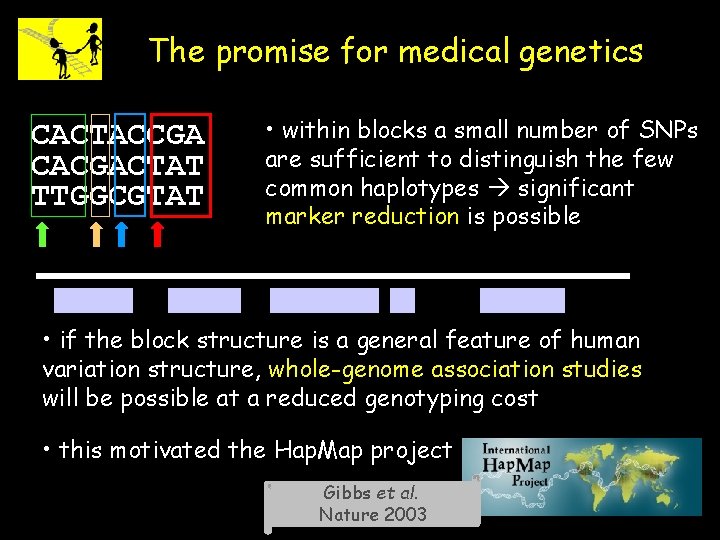 The promise for medical genetics

CACTACCGA
CACGACTAT
TTGGCGTAT

• within blocks a small number of SNPs are sufficient to distinguish the few common haplotypes → significant marker reduction is possible

• if the block structure is a general feature of human variation structure, whole-genome association studies will be possible at a reduced genotyping cost

• this motivated the HapMap project

International HapMap Project

Gibbs et al. Nature 2003